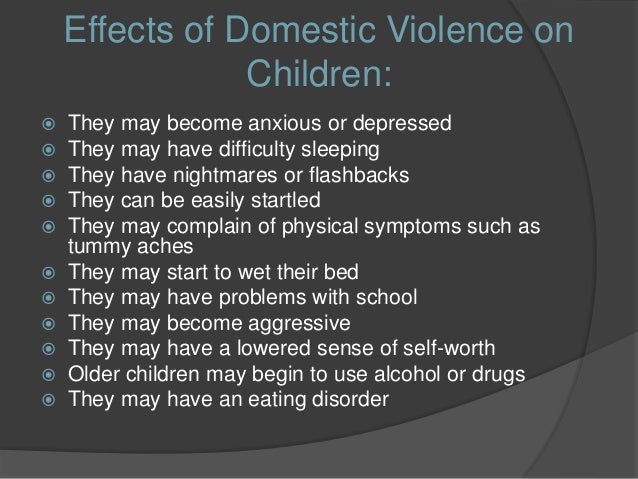 Effects of Domestic Violence on Children:

- They may become anxious or depressed
- They may have difficulty sleeping
- They have nightmares or flashbacks
- They can be easily startled
- They may complain of physical symptoms such as tummy aches
- They may start to wet their bed
- They may have problems with school
- They may become aggressive
- They may have a lowered sense of self-worth
- Older children may begin to use alcohol or drugs
- They may have an eating disorder